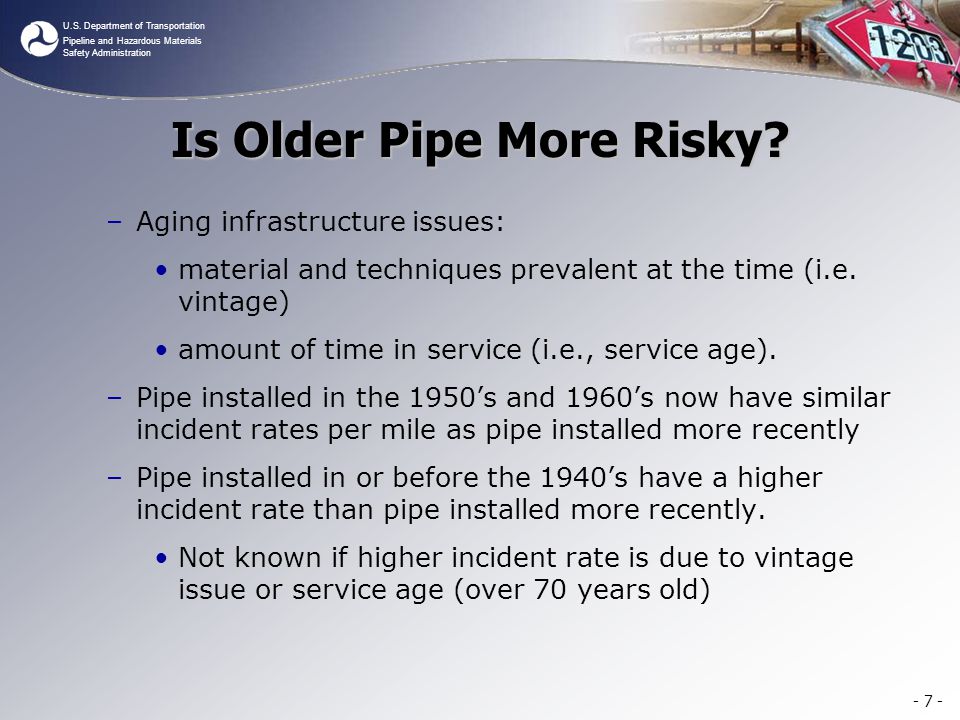 U.S. Department of Transportation
Pipeline and Hazardous Materials Safety Administration

1203

Is Older Pipe More Risky?

– Aging infrastructure issues:

• material and techniques prevalent at the time (i.e. vintage)

• amount of time in service (i.e., service age).

– Pipe installed in the 1950's and 1960's now have similar incident rates per mile as pipe installed more recently

– Pipe installed in or before the 1940's have a higher incident rate than pipe installed more recently.

• Not known if higher incident rate is due to vintage issue or service age (over 70 years old)

- 7 -